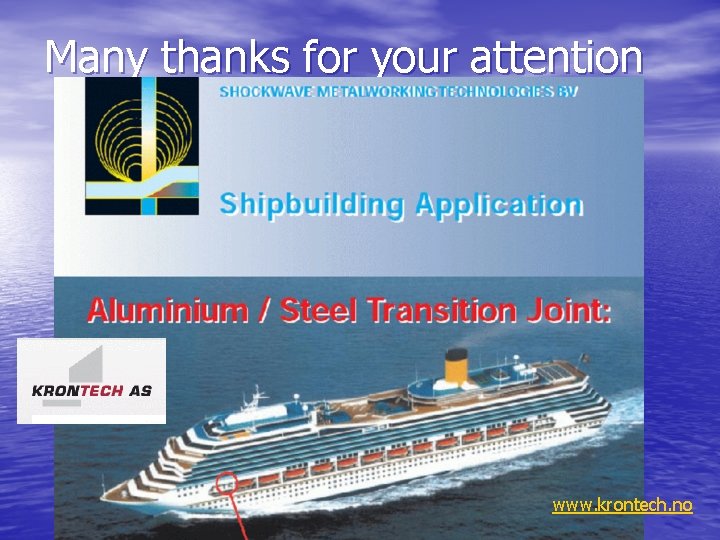 Many thanks for your attention

SHOCKWAVE METALWORKING TECHNOLOGIES BV

Shipbuilding Application

Aluminium / Steel Transition Joint:

KRONTECH AS

www.krontech.no